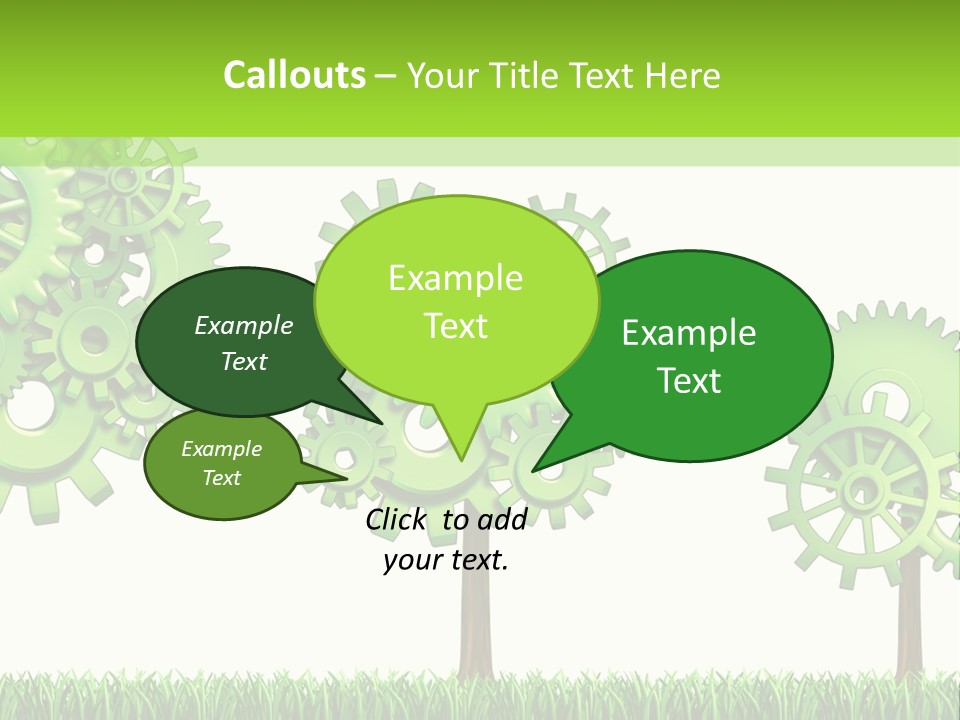 Callouts – Your Title Text Here

Example Text

Example Text

Example Text

Example Text

Click to add your text.